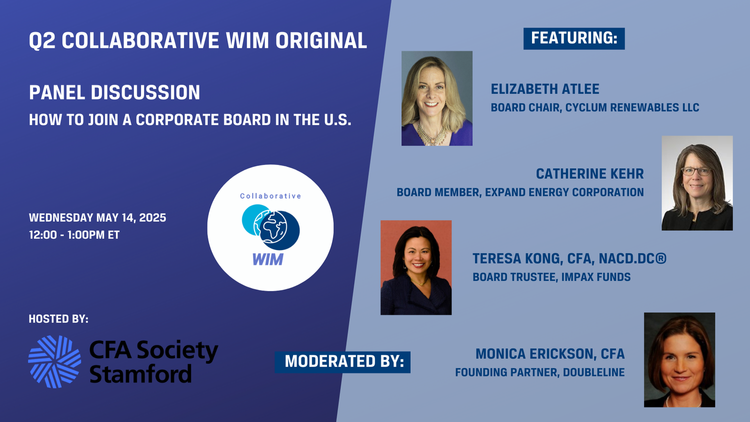 Q2 COLLABORATIVE WIM ORIGINAL

PANEL DISCUSSION
HOW TO JOIN A CORPORATE BOARD IN THE U.S.

WEDNESDAY MAY 14, 2025
12:00 - 1:00PM ET

Collaborative
WIM

HOSTED BY:

CFA Society Stamford

FEATURING:

ELIZABETH ATLEE
BOARD CHAIR, CYCLUM RENEWABLES LLC

CATHERINE KEHR
BOARD MEMBER, EXPAND ENERGY CORPORATION

TERESA KONG, CFA, NACD.DC®
BOARD TRUSTEE, IMPAX FUNDS

MODERATED BY:

MONICA ERICKSON, CFA
FOUNDING PARTNER, DOUBLELINE